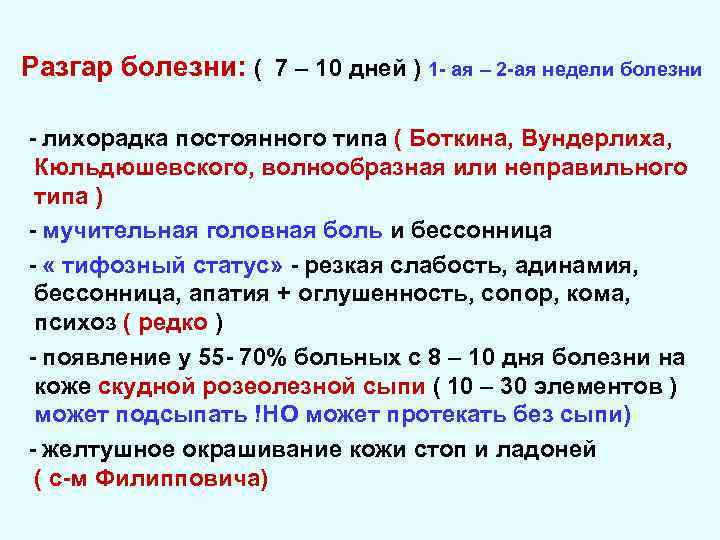 Разгар болезни: ( 7 – 10 дней ) 1- ая – 2-ая недели болезни

- лихорадка постоянного типа ( Боткина, Вундерлиха, Кюльдюшевского, волнообразная или неправильного типа )

- мучительная головная боль и бессонница

- « тифозный статус» - резкая слабость, адинамия, бессонница, апатия + оглушенность, сопор, кома, психоз ( редко )

- появление у 55- 70% больных с 8 – 10 дня болезни на коже скудной розеолезной сыпи ( 10 – 30 элементов ) может подсыпать !НО может протекать без сыпи)

- желтушное окрашивание кожи стоп и ладоней ( с-м Филипповича)